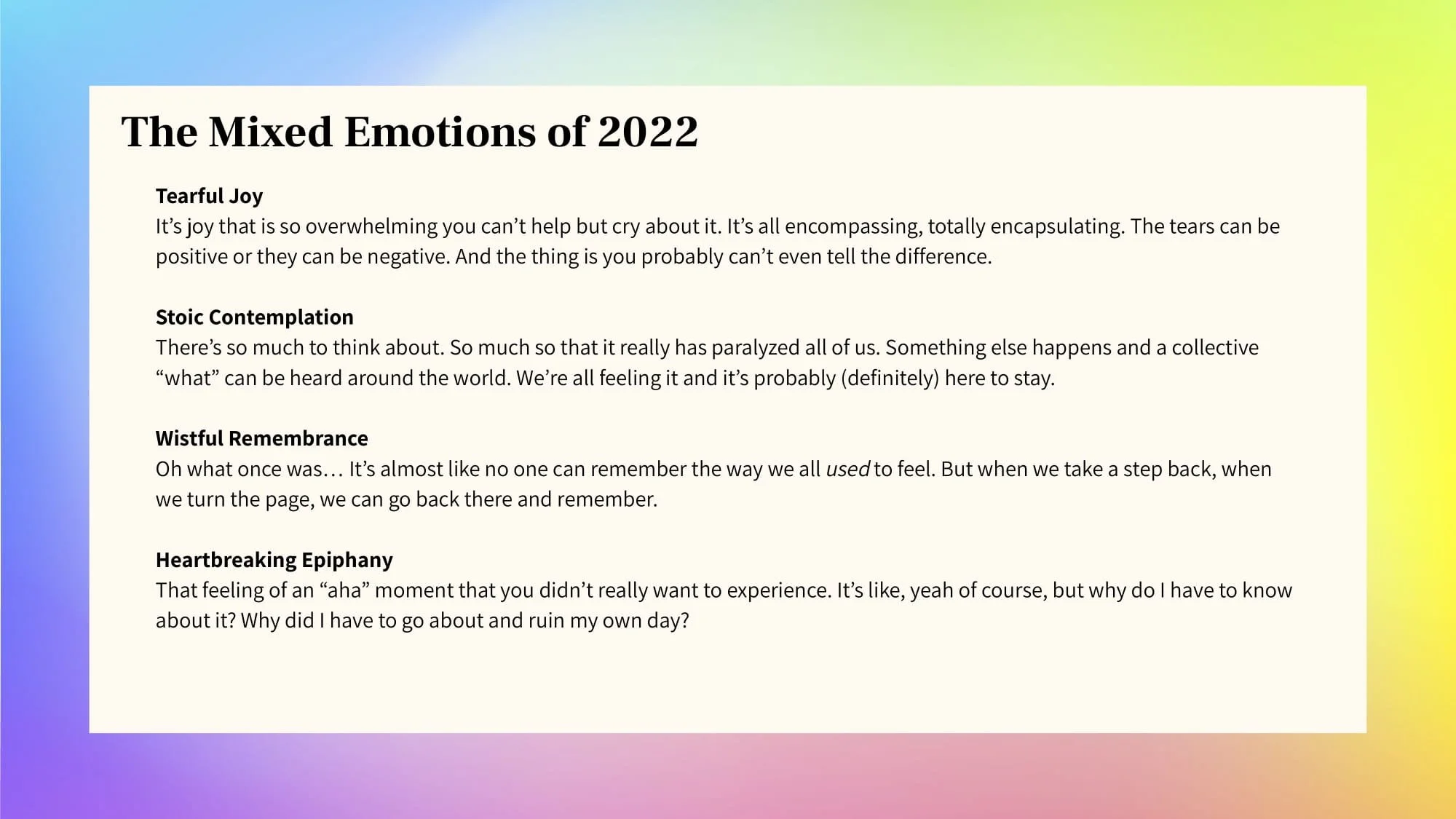 The Mixed Emotions of 2022

Tearful Joy
It’s joy that is so overwhelming you can’t help but cry about it. It’s all encompassing, totally encapsulating. The tears can be positive or they can be negative. And the thing is you probably can’t even tell the difference.

Stoic Contemplation
There’s so much to think about. So much so that it really has paralyzed all of us. Something else happens and a collective “what” can be heard around the world. We’re all feeling it and it’s probably (definitely) here to stay.

Wistful Remembrance
Oh what once was… It’s almost like no one can remember the way we all used to feel. But when we take a step back, when we turn the page, we can go back there and remember.

Heartbreaking Epiphany
That feeling of an “aha” moment that you didn’t really want to experience. It’s like, yeah of course, but why do I have to know about it? Why did I have to go about and ruin my own day?